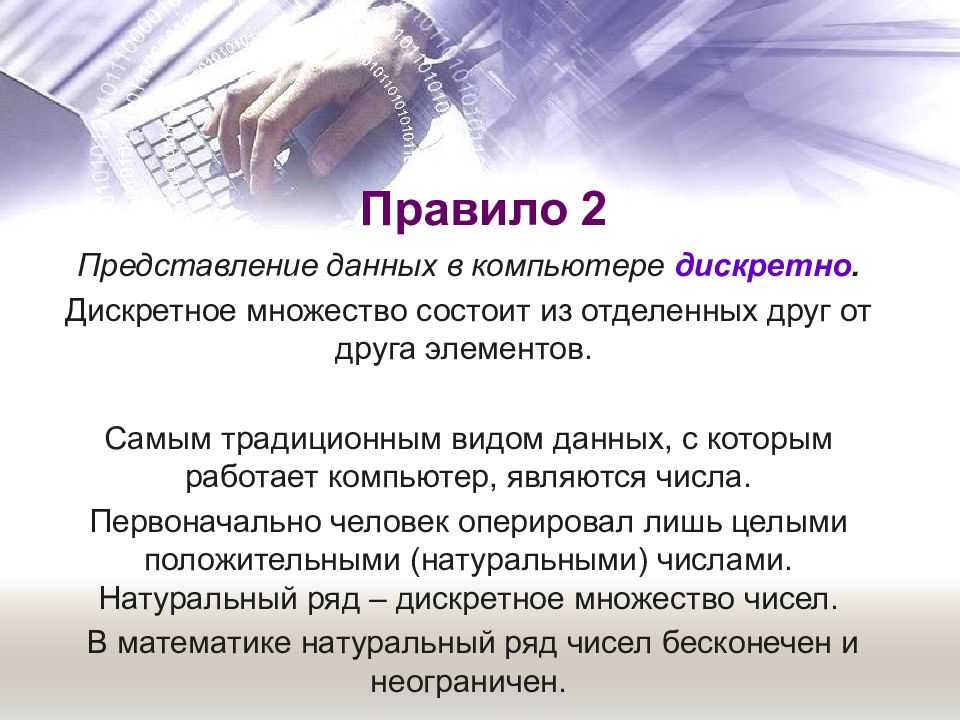 Правило 2

Представление данных в компьютере дискретно.

Дискретное множество состоит из отделенных друг от друга элементов.

Самым традиционным видом данных, с которым работает компьютер, являются числа.

Первоначально человек оперировал лишь целыми положительными (натуральными) числами.

Натуральный ряд – дискретное множество чисел.

В математике натуральный ряд чисел бесконечен и неограничен.